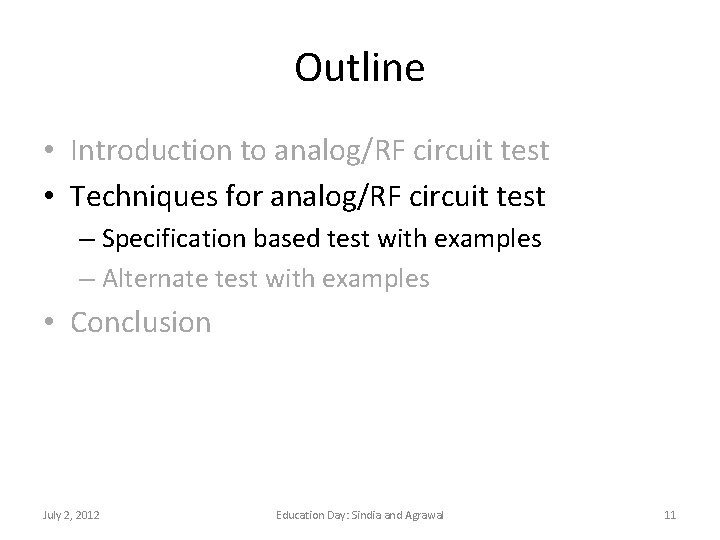 Outline

• Introduction to analog/RF circuit test
• Techniques for analog/RF circuit test
– Specification based test with examples
– Alternate test with examples
• Conclusion

July 2, 2012

Education Day: Sindia and Agrawal

11